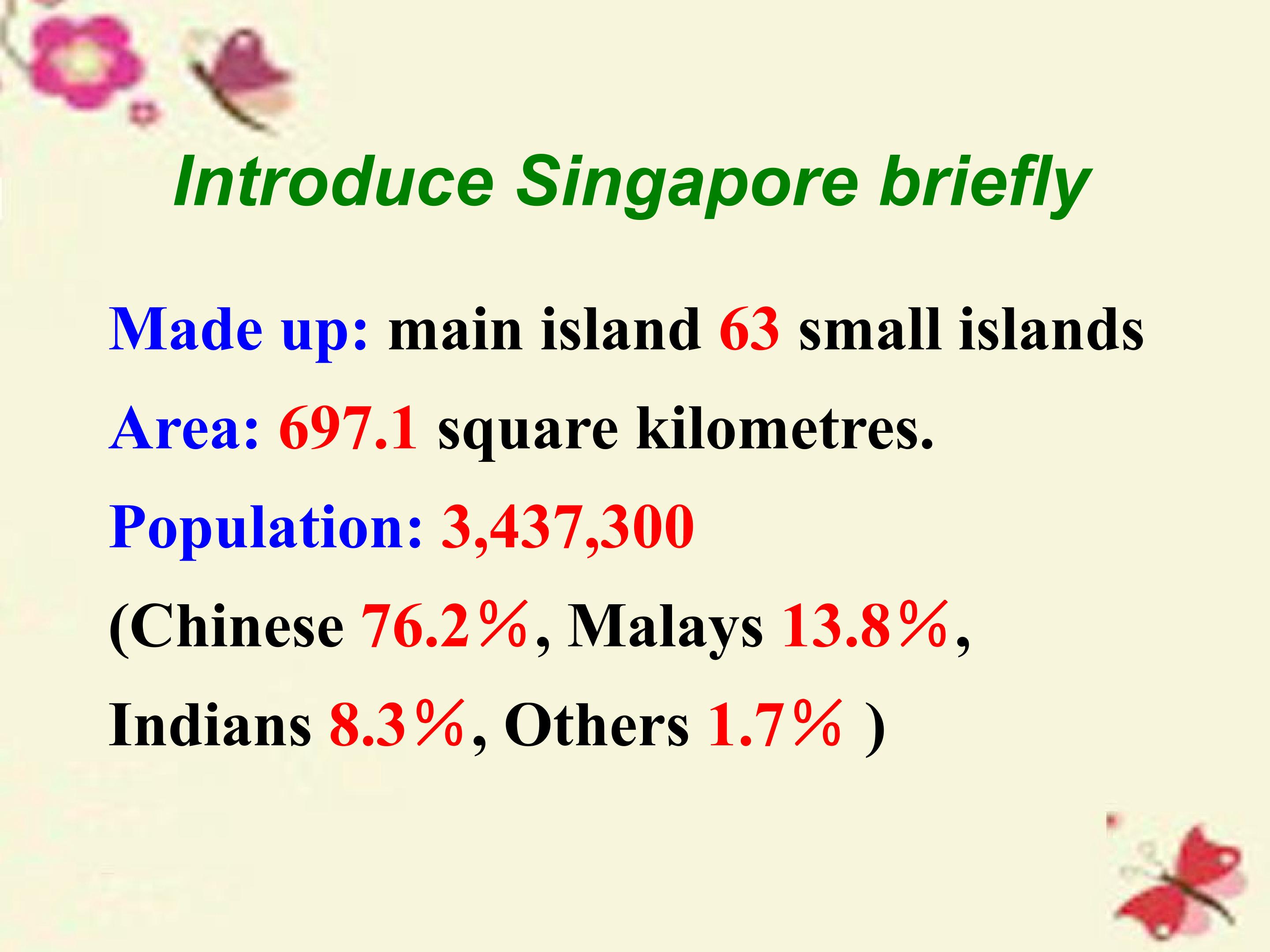 Introduce Singapore briefly

Made up: main island 63 small islands

Area: 697.1 square kilometres.

Population: 3,437,300

(Chinese 76.2%, Malays 13.8%, Indians 8.3%, Others 1.7% )